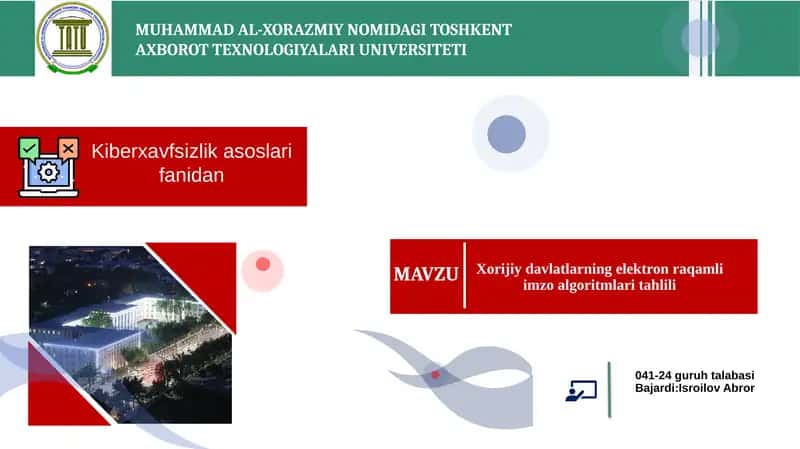 MUHAMMAD AL-XORAZMIY NOMIDAGI TOSHKENT AXBOROT TEXNOLOGIYALARI UNIVERSITETI

Kiberxavfsizlik asoslari fanidan

MAVZU

Xorijiy davlatlarning elektron raqamli imzo algoritmlari tahlili

041-24 guruh talabasi
Bajardi:Isroilov Abror